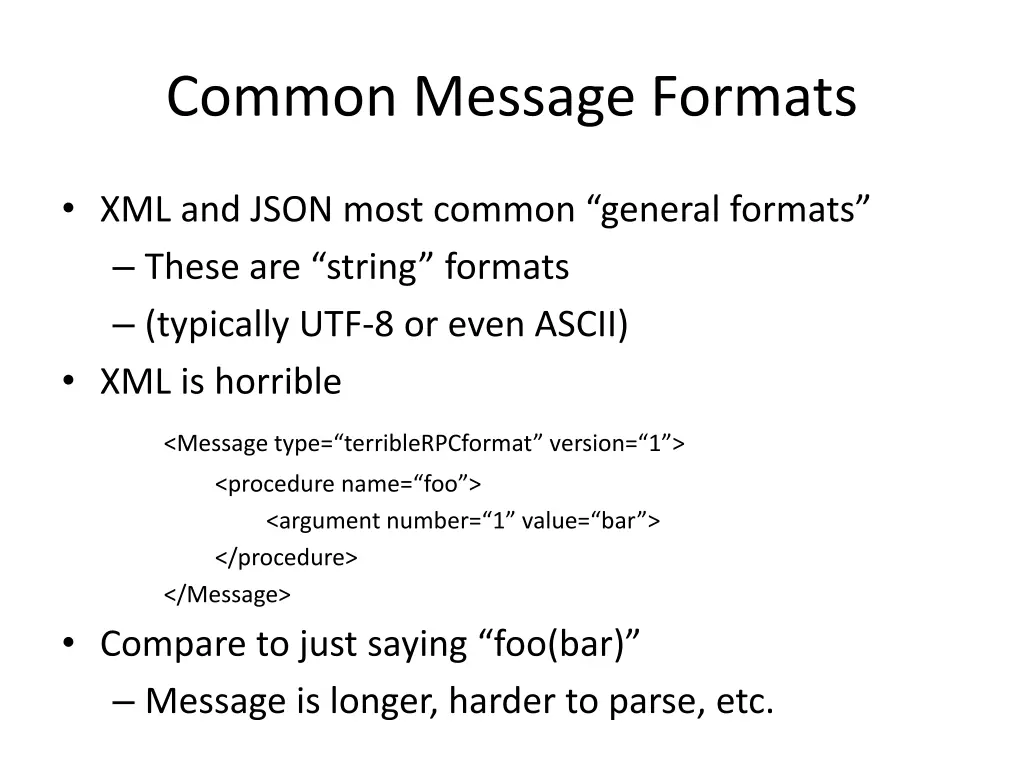 Common Message Formats

• XML and JSON most common “general formats”
  – These are “string” formats
  – (typically UTF-8 or even ASCII)
• XML is horrible

<Message type=“terribleRPCformat” version=“1”>
<procedure name=“foo”>
<argument number=“1” value=“bar”>
</procedure>
</Message>

• Compare to just saying “foo(bar)”
  – Message is longer, harder to parse, etc.